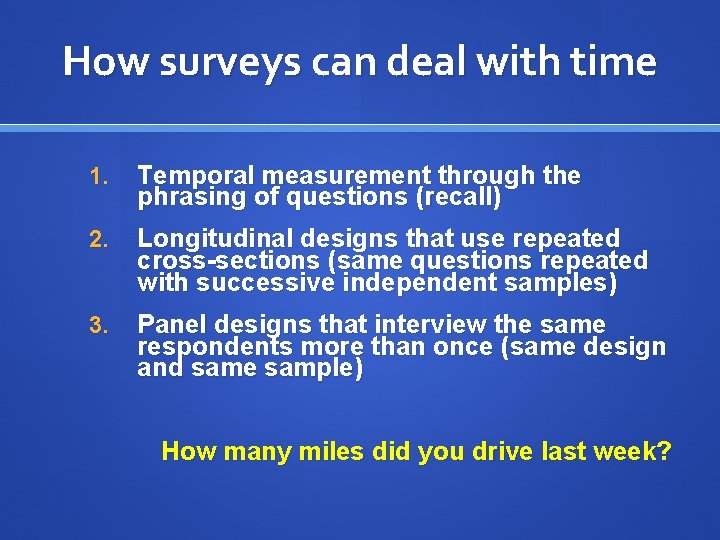 How surveys can deal with time

1. Temporal measurement through the phrasing of questions (recall)

2. Longitudinal designs that use repeated cross-sections (same questions repeated with successive independent samples)

3. Panel designs that interview the same respondents more than once (same design and same sample)

How many miles did you drive last week?